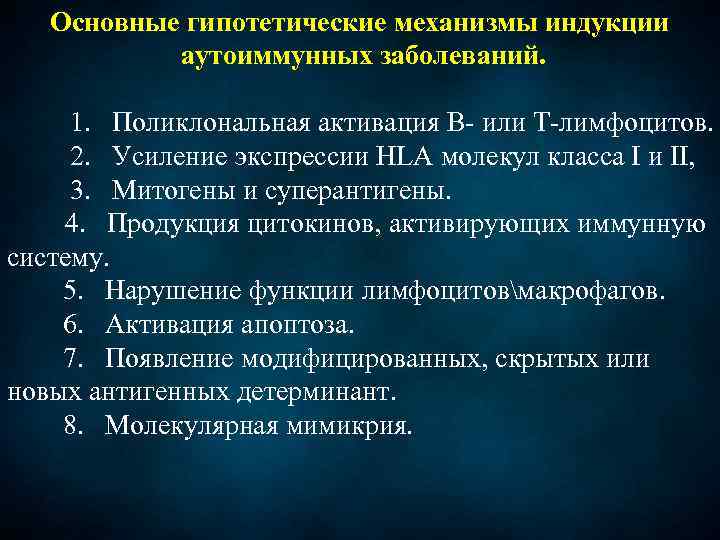 Основные гипотетические механизмы индукции аутоиммунных заболеваний.

1. Поликлональная активация В- или Т-лимфоцитов.
2. Усиление экспрессии HLA молекул класса I и II,
3. Митогены и суперантигены.
4. Продукция цитокинов, активирующих иммунную систему.
5. Нарушение функции лимфоцитов\макрофагов.
6. Активация апоптоза.
7. Появление модифицированных, скрытых или новых антигенных детерминант.
8. Молекулярная мимикрия.